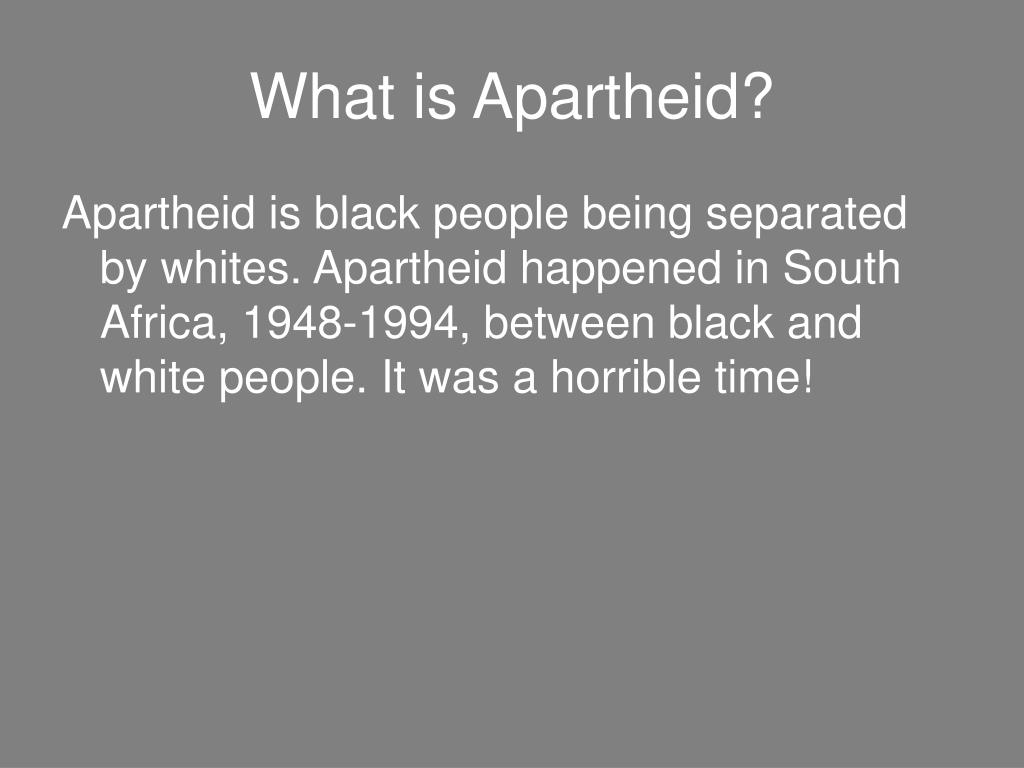 What is Apartheid?

Apartheid is black people being separated by whites. Apartheid happened in South Africa, 1948-1994, between black and white people. It was a horrible time!